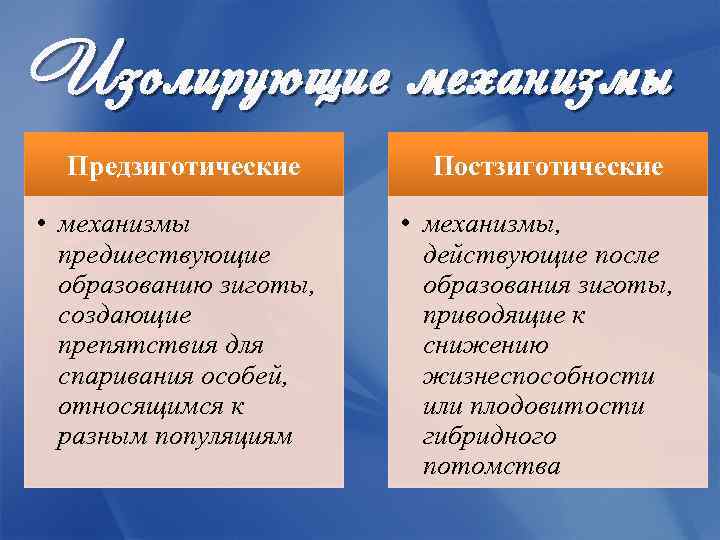 Изолирующие механизмы

Предзиготические

• механизмы предшествующие образованию зиготы, создающие препятствия для спаривания особей, относящимся к разным популяциям

Постзиготические

• механизмы, действующие после образования зиготы, приводящие к снижению жизнеспособности или плодовитости гибридного потомства